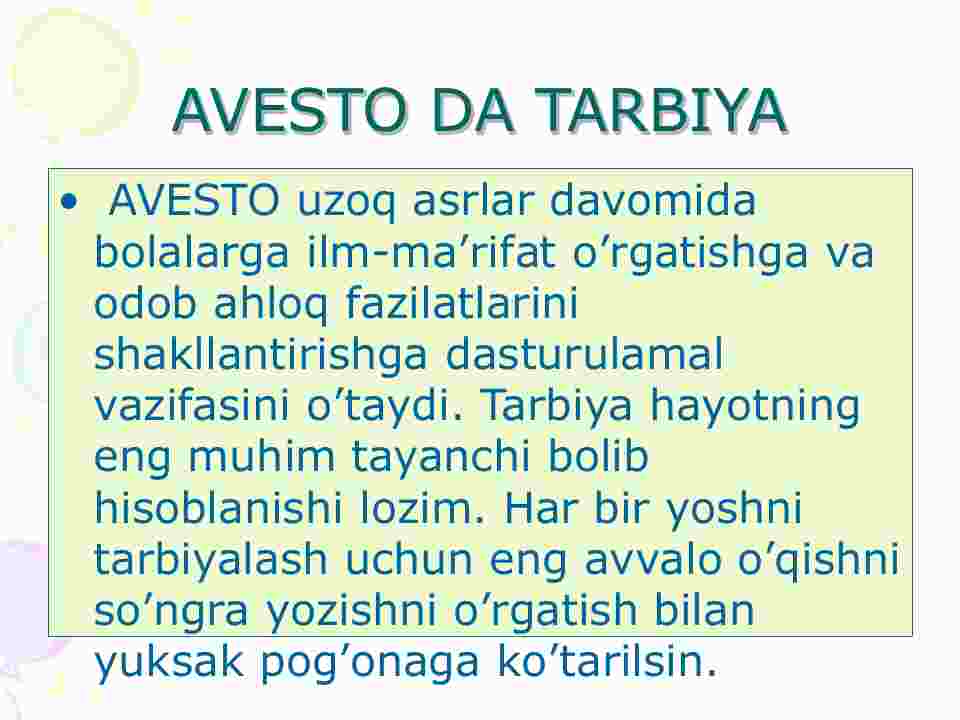 AVESTO DA TARBIYA

• AVESTO uzoq asrlar davomida bolalarga ilm-ma’rifat o’rgatishga va odob ahloq fazilatlarini shakllantirishga dasturulamal vazifasini o’taydi. Tarbiya hayotning eng muhim tayanchi bolib hisoblanishi lozim. Har bir yoshni tarbiyalash uchun eng avvalo o’qishni so’ngra yozishni o’rgatish bilan yuksak pog’onaga ko’tarilsin.